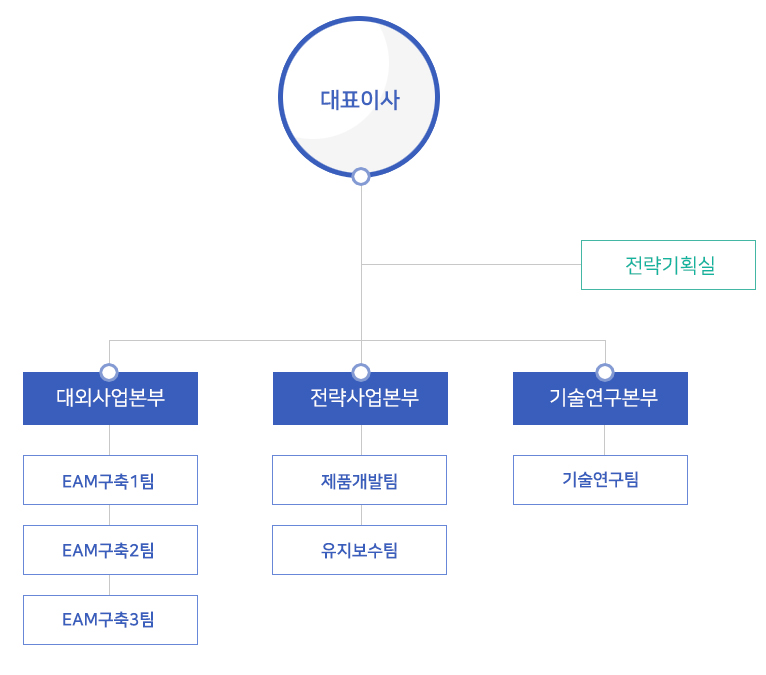 대표이사

전략기획실

대외사업본부

EAM구축1팀

EAM구축2팀

EAM구축3팀

전략사업본부

제품개발팀

유지보수팀

기술연구본부

기술연구팀